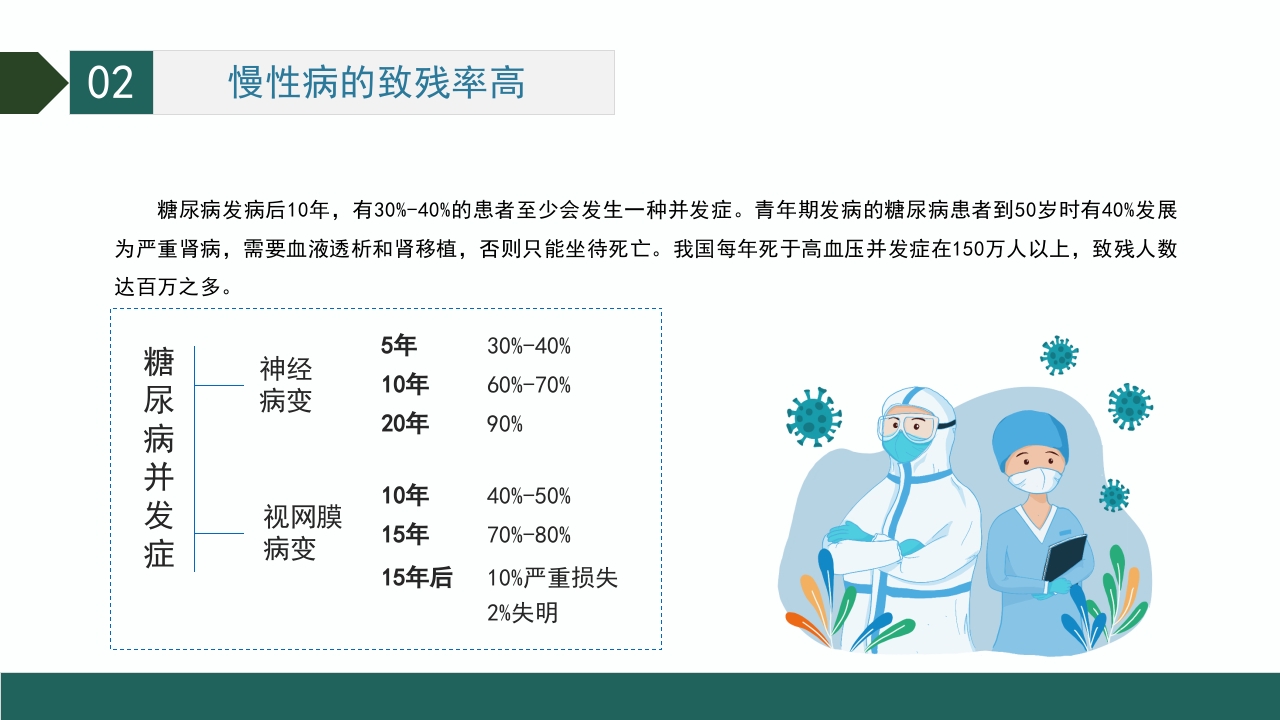 02 慢性病的致残率高

糖尿病发病后10年，有30%-40%的患者至少会发生一种并发症。青年期发病的糖尿病患者到50岁时有40%发展为严重肾病，需要血液透析和肾移植，否则只能坐待死亡。我国每年死于高血压并发症在150万人以上，致残人数达百万之多。

糖尿病并发症

神经病变
5年 30%-40%
10年 60%-70%
20年 90%

视网膜病变
10年 40%-50%
15年 70%-80%
15年后 10%严重损失 2%失明